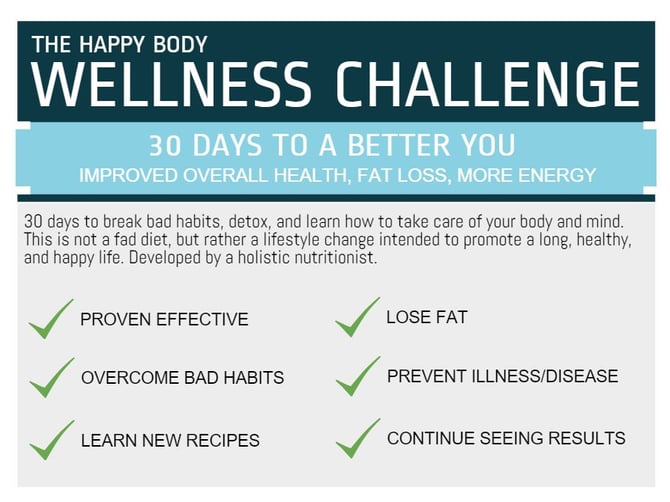 THE HAPPY BODY
WELLNESS CHALLENGE

30 DAYS TO A BETTER YOU
IMPROVED OVERALL HEALTH, FAT LOSS, MORE ENERGY

30 days to break bad habits, detox, and learn how to take care of your body and mind. This is not a fad diet, but rather a lifestyle change intended to promote a long, healthy, and happy life. Developed by a holistic nutritionist.

PROVEN EFFECTIVE

OVERCOME BAD HABITS

LEARN NEW RECIPES

LOSE FAT

PREVENT ILLNESS/DISEASE

CONTINUE SEEING RESULTS